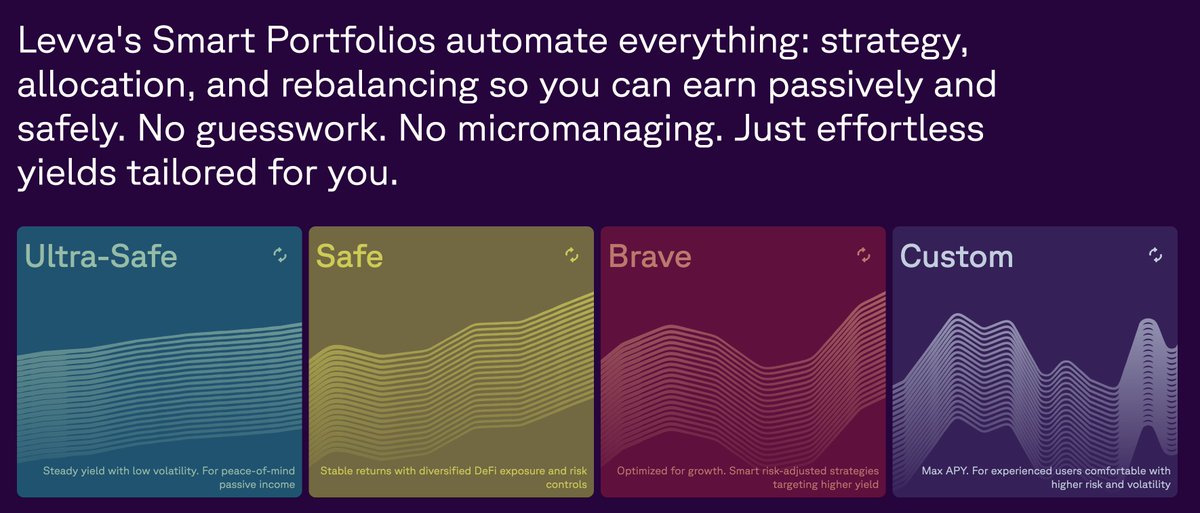 Levva's Smart Portfolios automate everything: strategy, allocation, and rebalancing so you can earn passively and safely. No guesswork. No micromanaging. Just effortless yields tailored for you.

Ultra-Safe

Steady yield with low volatility. For peace-of-mind passive income

Safe

Stable returns with diversified DeFi exposure and risk controls

Brave

Optimized for growth. Smart risk-adjusted strategies targeting higher yield

Custom

Max APY. For experienced users comfortable with higher risk and volatility